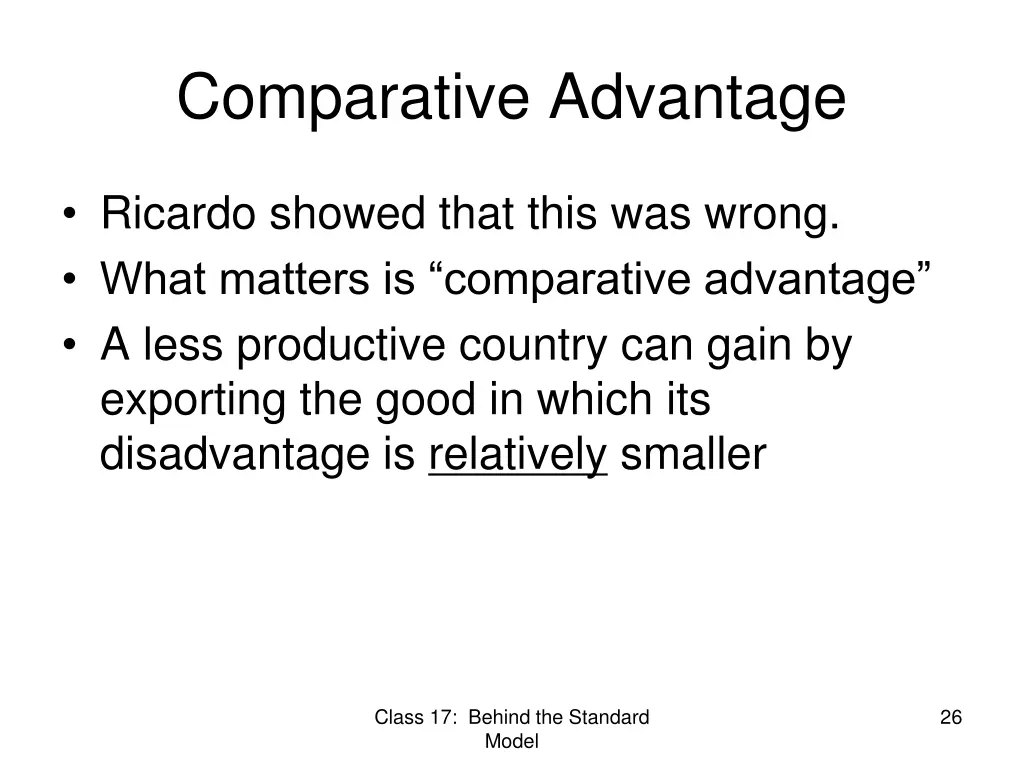 Comparative Advantage

• Ricardo showed that this was wrong.
• What matters is “comparative advantage”
• A less productive country can gain by exporting the good in which its disadvantage is relatively smaller

Class 17: Behind the Standard Model

26